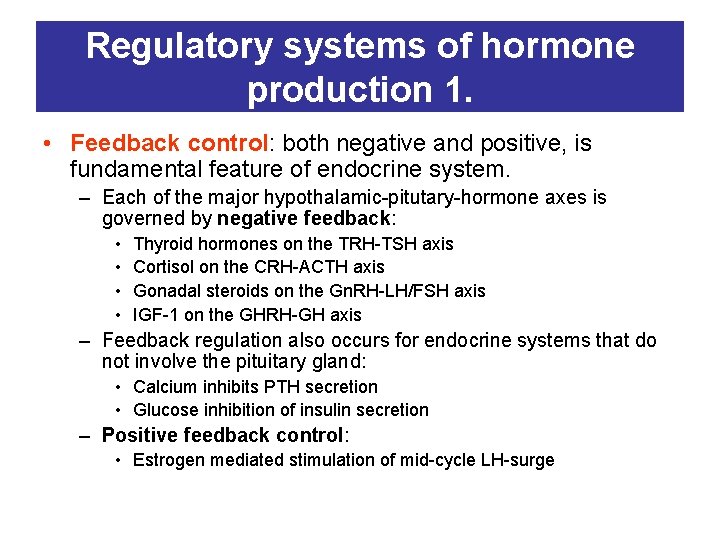 Regulatory systems of hormone production 1.

• Feedback control: both negative and positive, is fundamental feature of endocrine system.
– Each of the major hypothalamic-pitutary-hormone axes is governed by negative feedback:
• Thyroid hormones on the TRH-TSH axis
• Cortisol on the CRH-ACTH axis
• Gonadal steroids on the GnRH-LH/FSH axis
• IGF-1 on the GHRH-GH axis
– Feedback regulation also occurs for endocrine systems that do not involve the pituitary gland:
• Calcium inhibits PTH secretion
• Glucose inhibition of insulin secretion
– Positive feedback control:
• Estrogen mediated stimulation of mid-cycle LH-surge